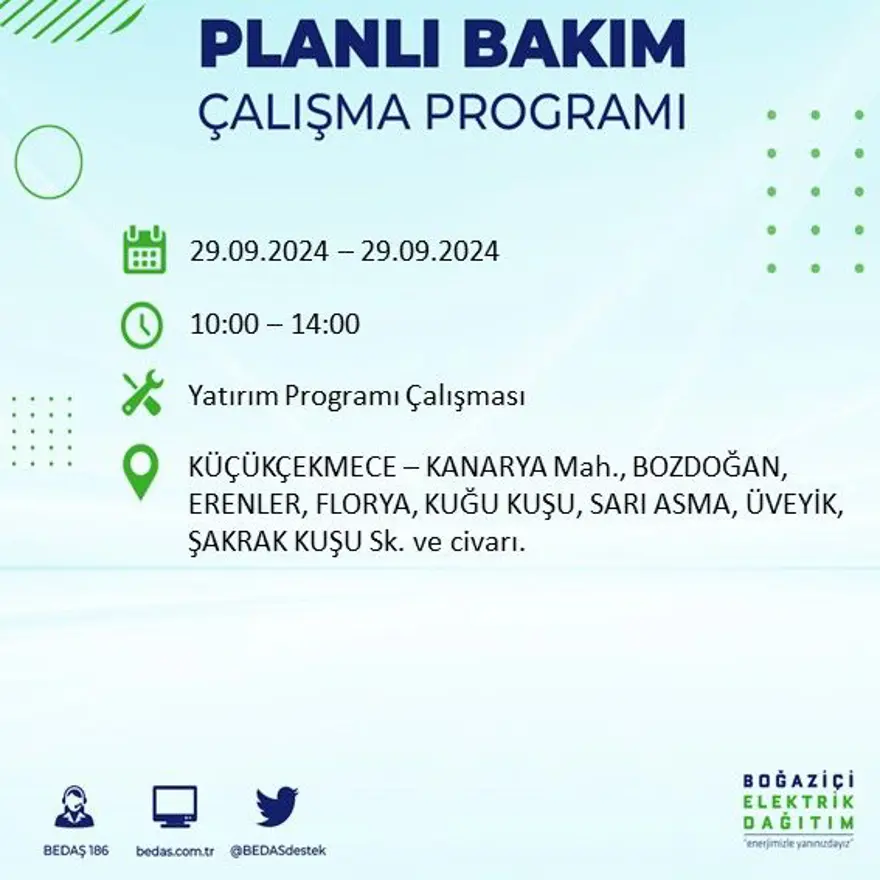 PLANLI BAKIM
ÇALIŞMA PROGRAMI

29.09.2024 – 29.09.2024

10:00 – 14:00

Yatırım Programı Çalışması

KÜÇÜKÇEKMECE – KANARYA Mah., BOZDOĞAN, ERENLER, FLORYA, KUĞU KUŞU, SARI ASMA, ÜVEYİK, ŞAKRAK KUŞU Sk. ve civarı.

BEDAŞ 186
bedas.com.tr
@BEDASdestek

BOĞAZİÇİ
ELEKTRİK
DAĞITIM
"enerjimizle yanınızdayız"